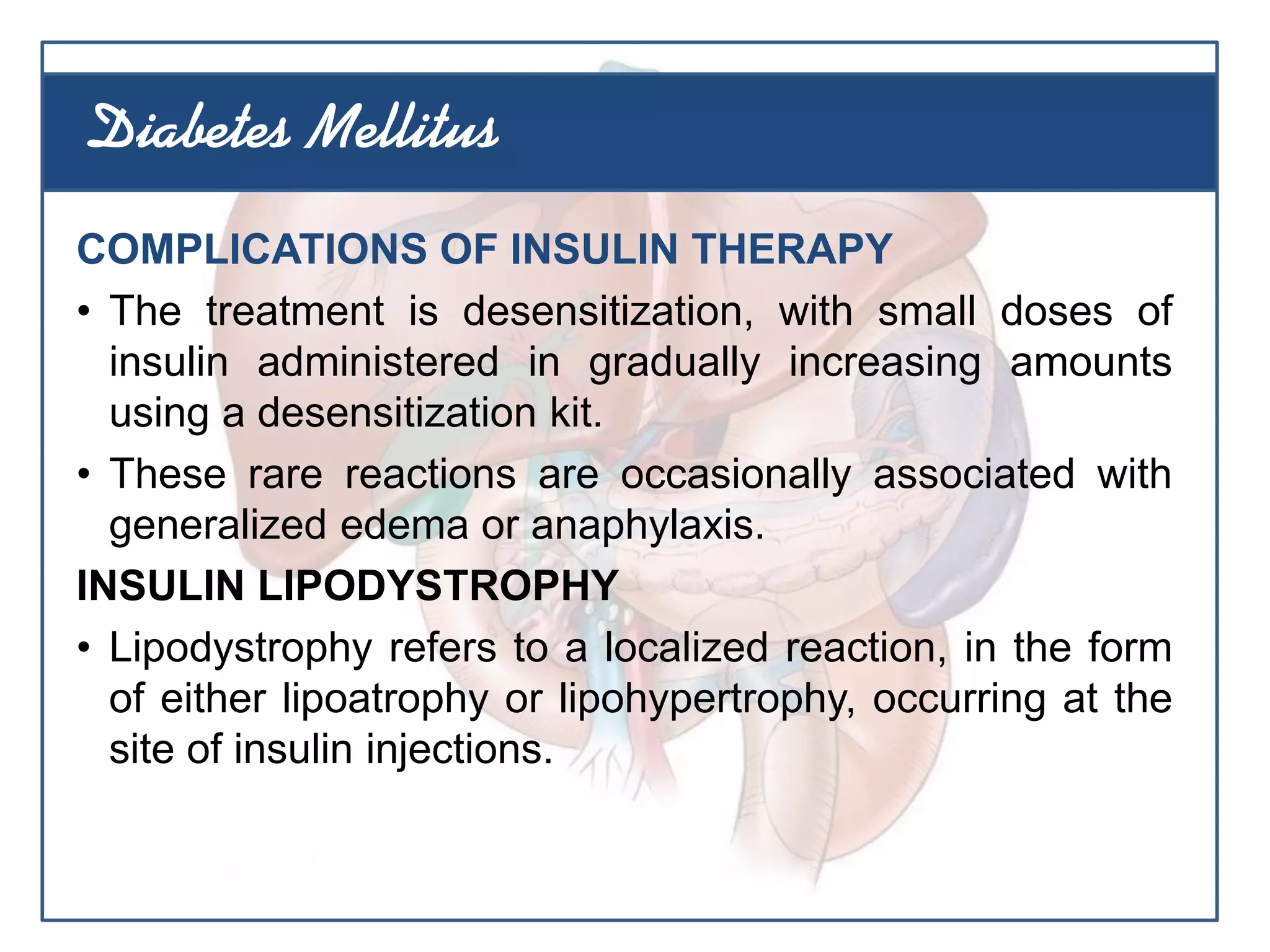 Diabetes Mellitus

COMPLICATIONS OF INSULIN THERAPY

• The treatment is desensitization, with small doses of insulin administered in gradually increasing amounts using a desensitization kit.

• These rare reactions are occasionally associated with generalized edema or anaphylaxis.

INSULIN LIPODYSTROPHY

• Lipodystrophy refers to a localized reaction, in the form of either lipoatrophy or lipohypertrophy, occurring at the site of insulin injections.